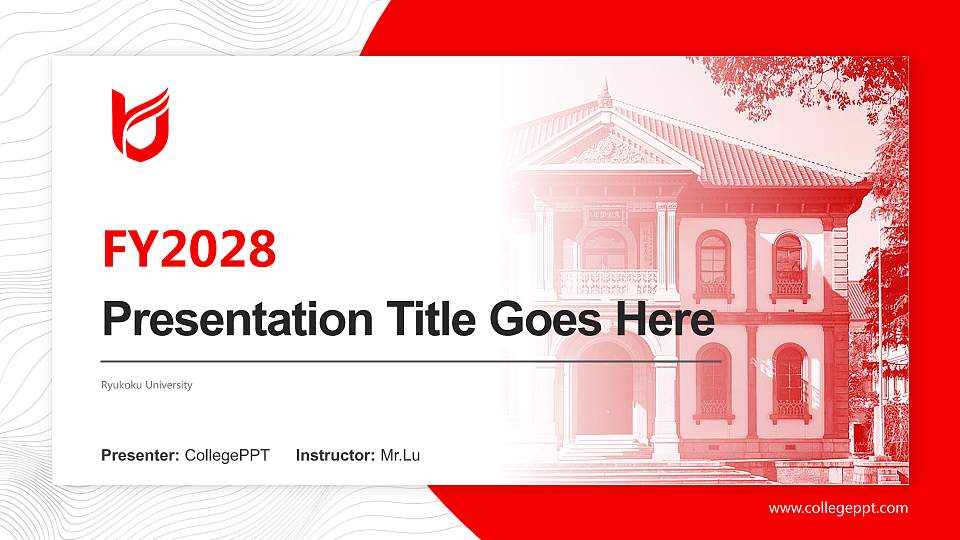 FY2028

Presentation Title Goes Here

Ryukoku University

Presenter: CollegePPT Instructor: Mr.Lu

www.collegeppt.com